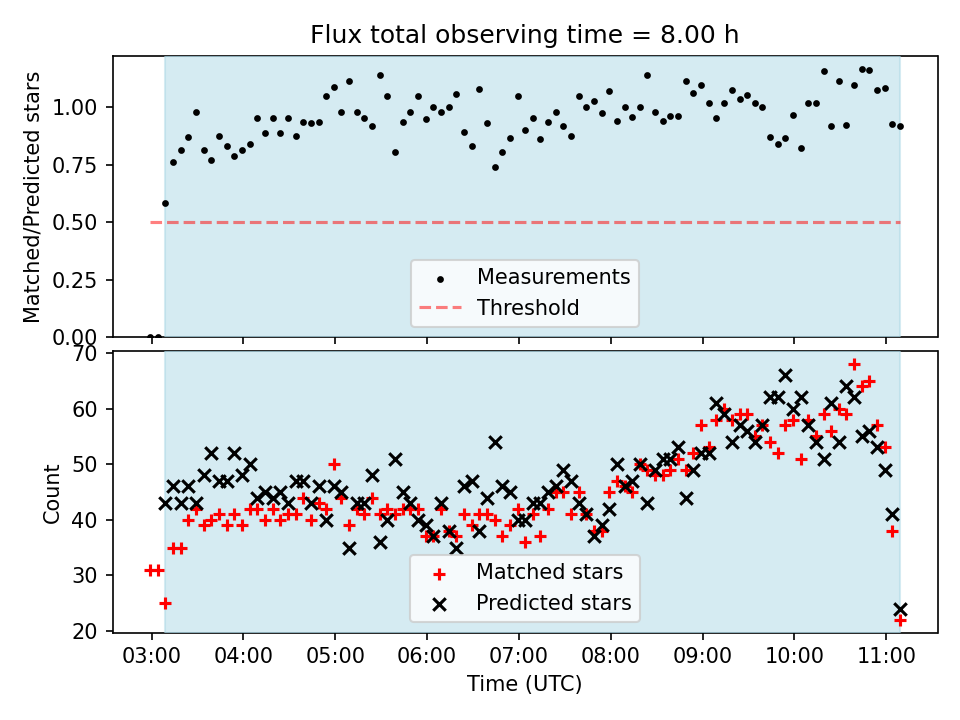 Flux total observing time = 8.00 h

Matched/Predicted stars

1.00
0.75
0.50
0.25
0.00

Measurements
Threshold

Count

70
60
50
40
30
20

Matched stars
Predicted stars

03:00 04:00 05:00 06:00 07:00 08:00 09:00 10:00 11:00

Time (UTC)